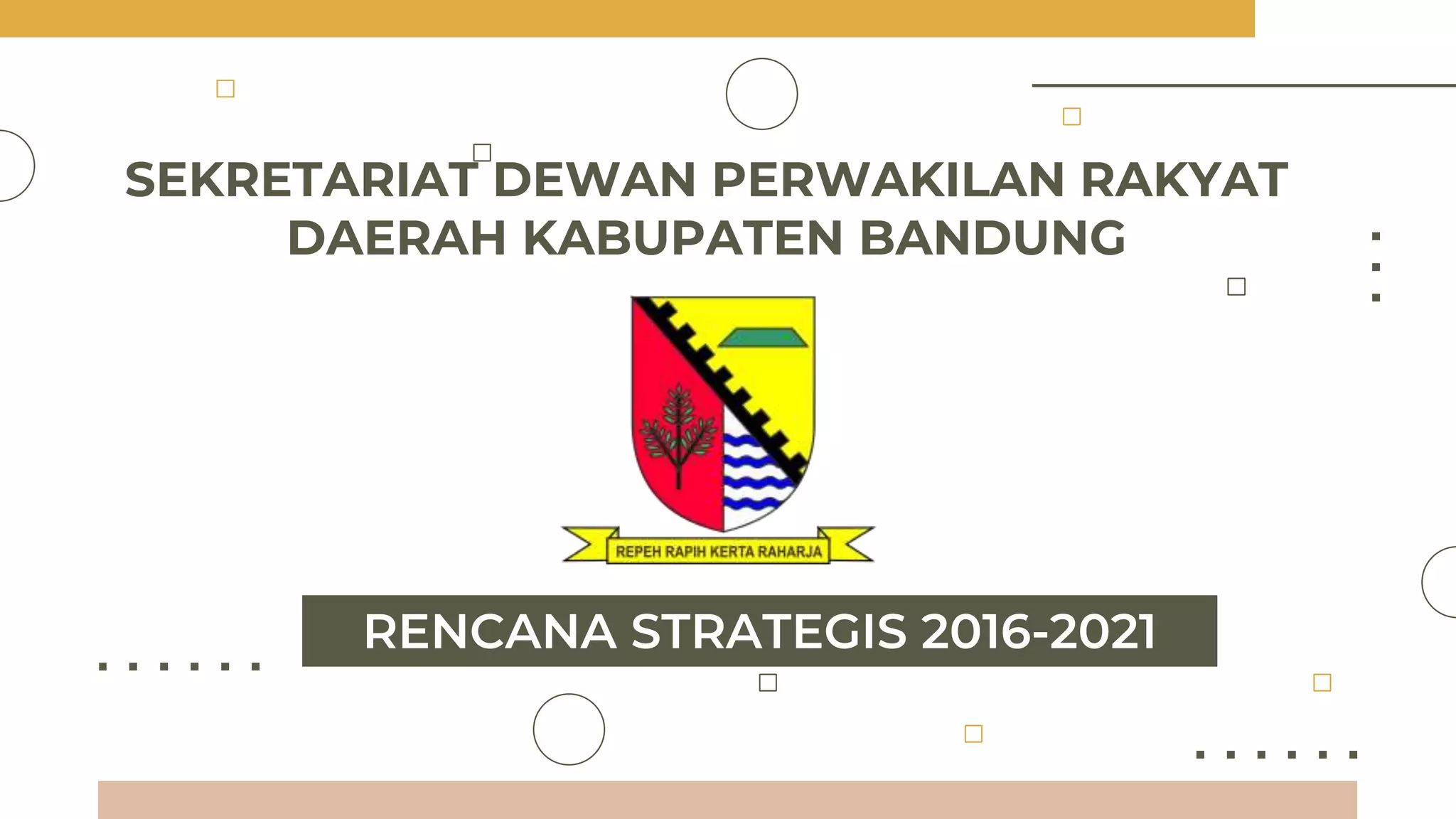 SEKRETARIAT DEWAN PERWAKILAN RAKYAT DAERAH KABUPATEN BANDUNG

REPEH RAPIH KERTA RAHARJA

RENCANA STRATEGIS 2016-2021